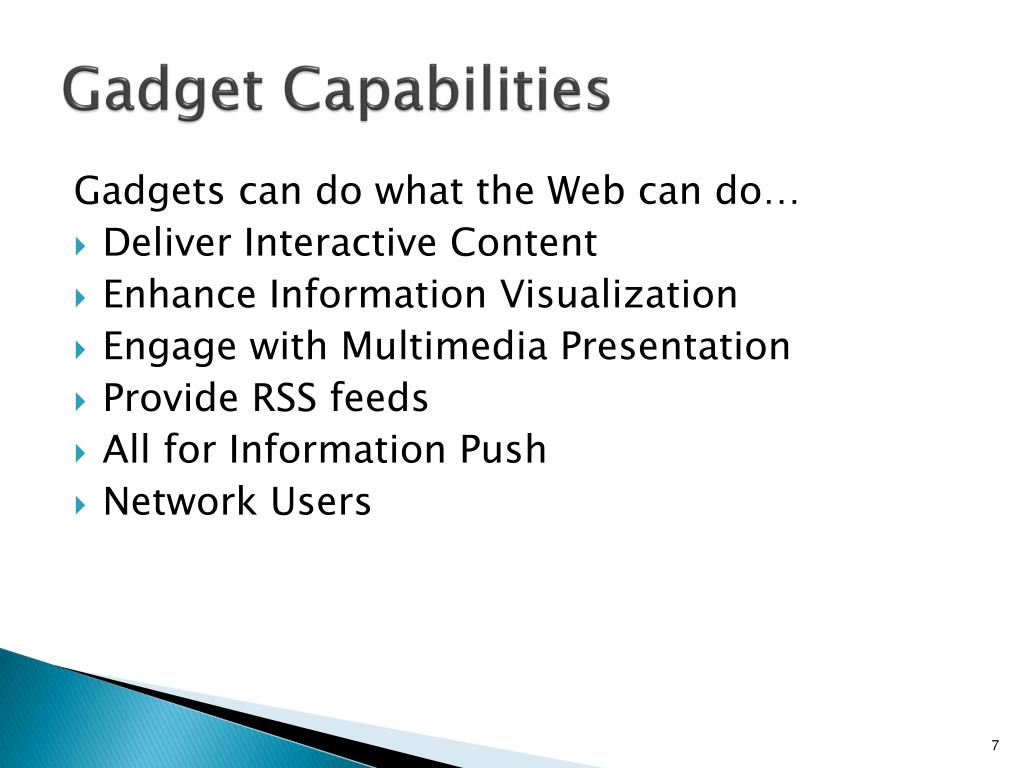 Gadget Capabilities

Gadgets can do what the Web can do…

- Deliver Interactive Content
- Enhance Information Visualization
- Engage with Multimedia Presentation
- Provide RSS feeds
- All for Information Push
- Network Users

7